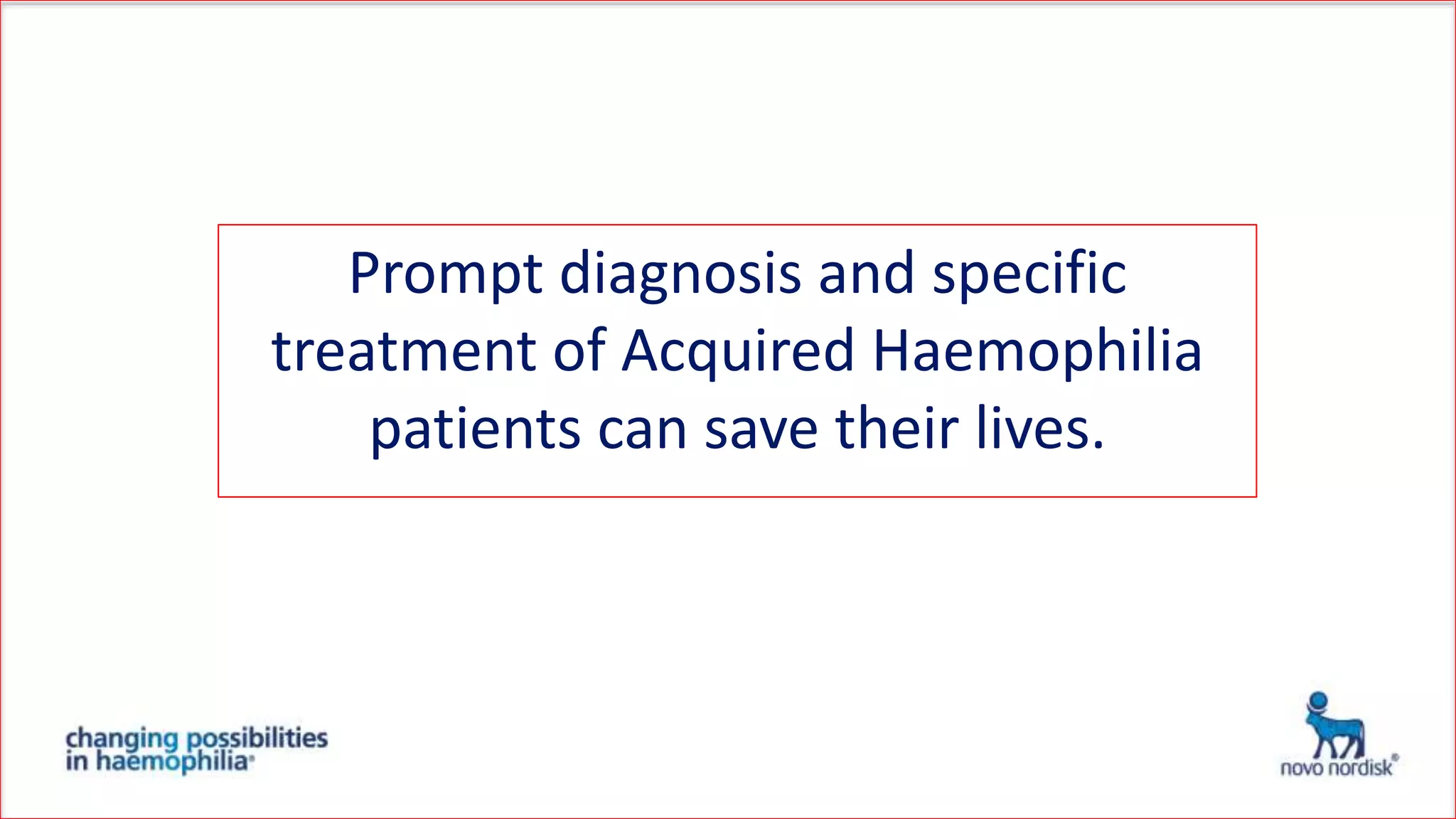 Prompt diagnosis and specific treatment of Acquired Haemophilia patients can save their lives.

changing possibilities in haemophilia®

novo nordisk®